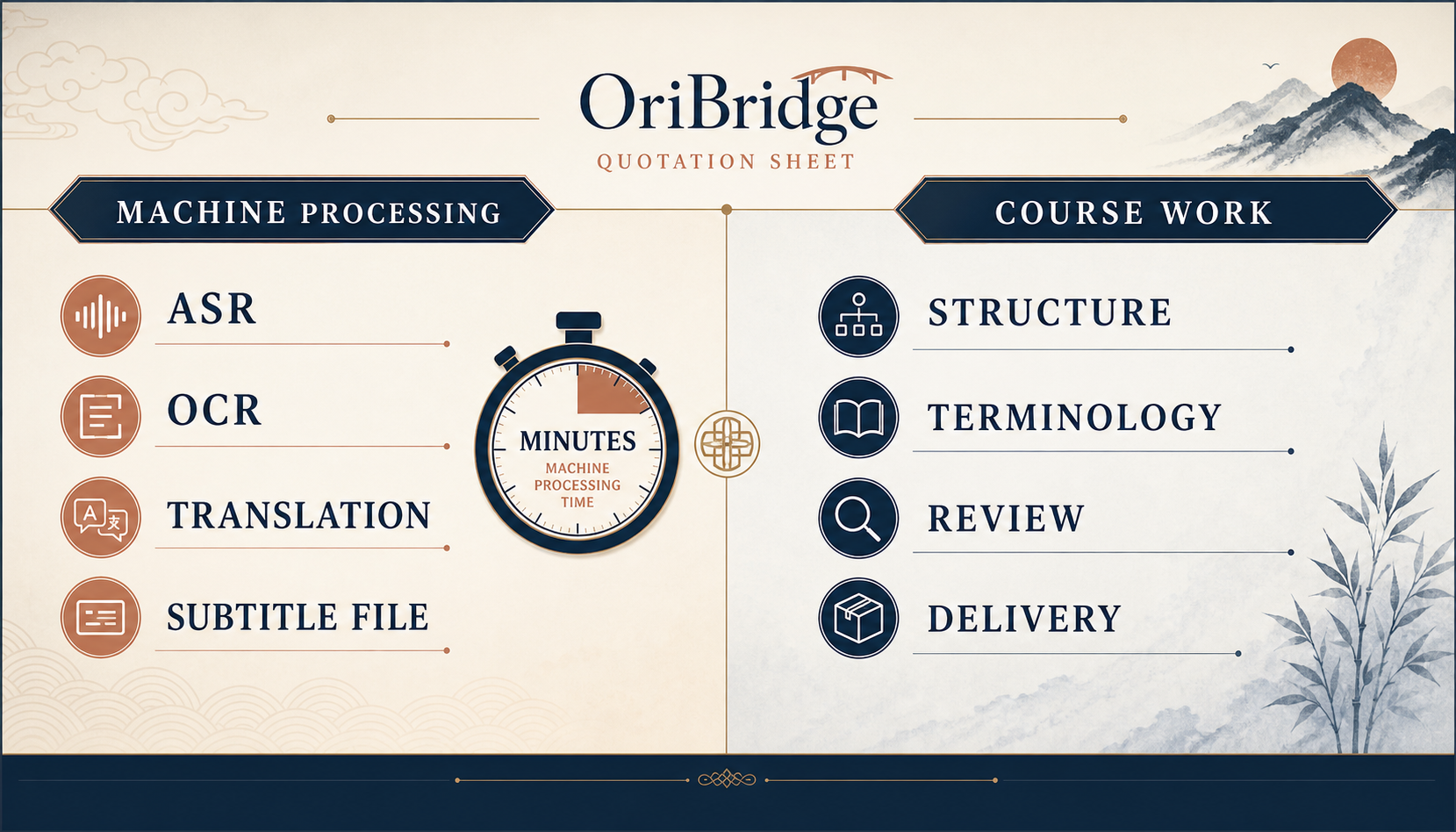 OriBridge
QUOTATION SHEET

MACHINE PROCESSING

ASR

OCR

TRANSLATION

SUBTITLE FILE

MINUTES
MACHINE PROCESSING TIME

COURSE WORK

STRUCTURE

TERMINOLOGY

REVIEW

DELIVERY